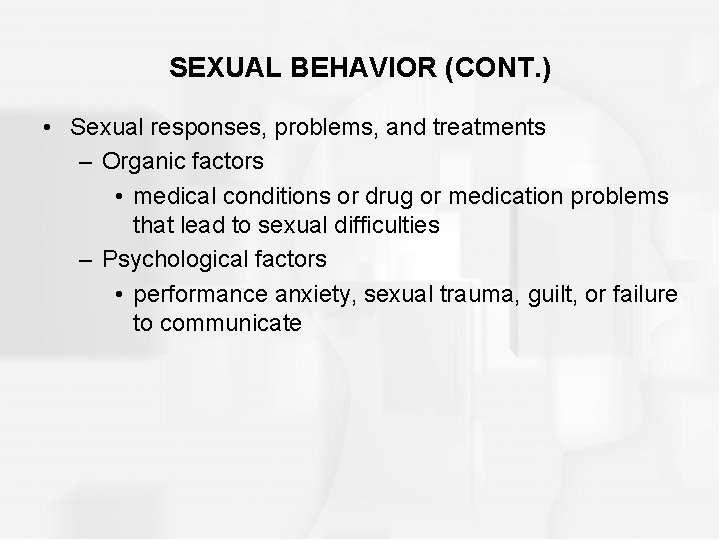 SEXUAL BEHAVIOR (CONT.)

• Sexual responses, problems, and treatments
– Organic factors
• medical conditions or drug or medication problems that lead to sexual difficulties
– Psychological factors
• performance anxiety, sexual trauma, guilt, or failure to communicate